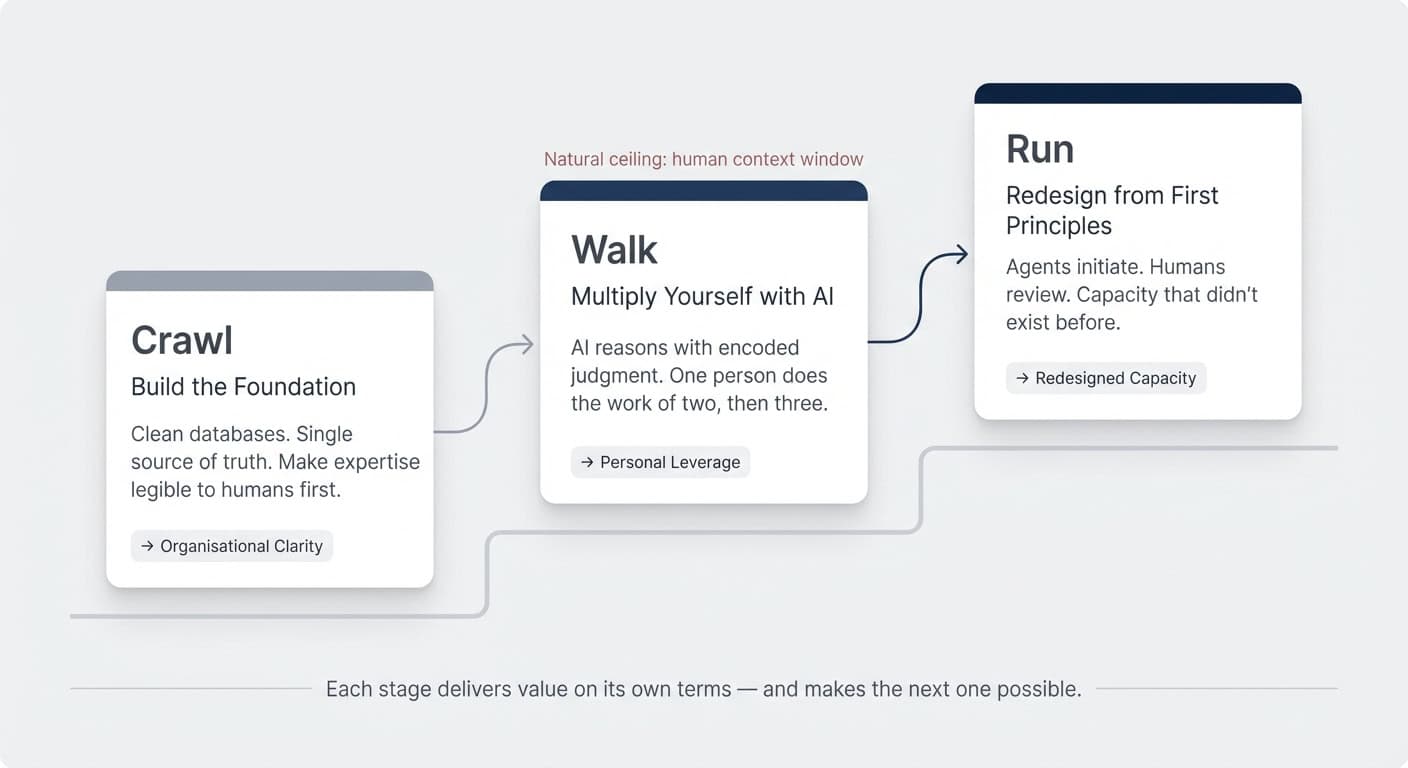 Crawl

Build the Foundation

Clean databases. Single source of truth. Make expertise legible to humans first.

→ Organisational Clarity

Natural ceiling: human context window

Walk

Multiply Yourself with AI

AI reasons with encoded judgment. One person does the work of two, then three.

→ Personal Leverage

Run

Redesign from First Principles

Agents initiate. Humans review. Capacity that didn't exist before.

→ Redesigned Capacity

Each stage delivers value on its own terms — and makes the next one possible.